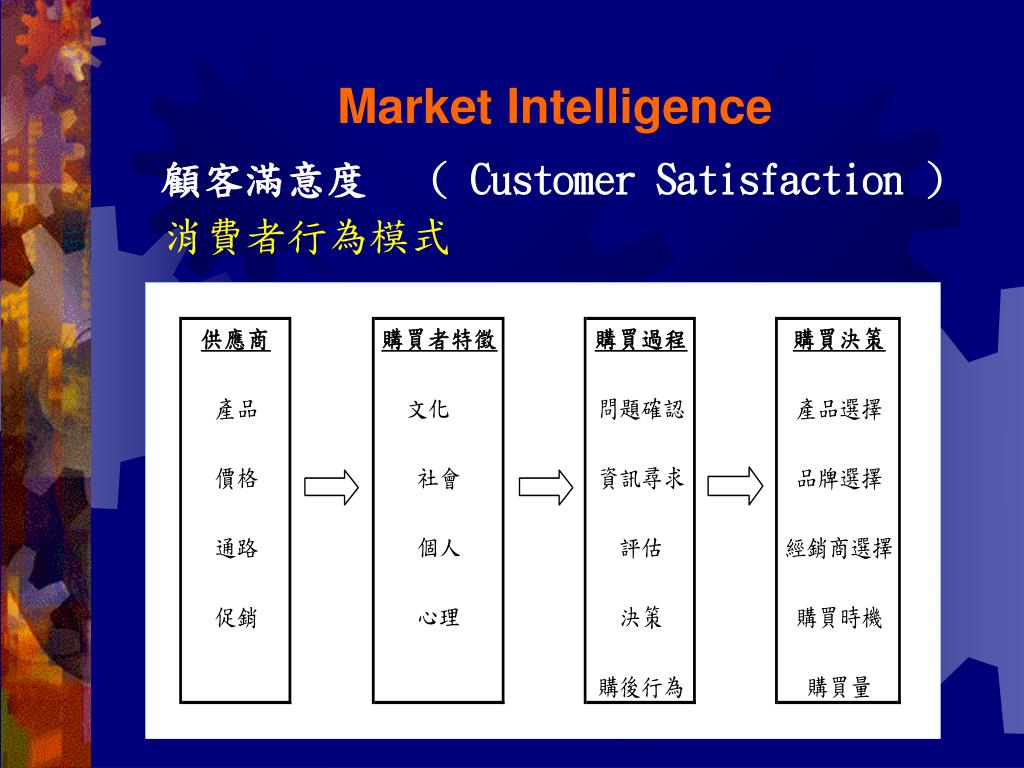 Market Intelligence

顧客滿意度　（ Customer Satisfaction ）

消費者行為模式

供應商

產品

價格

通路

促銷

購買者特徵

文化

社會

個人

心理

購買過程

問題確認

資訊尋求

評估

決策

購後行為

購買決策

產品選擇

品牌選擇

經銷商選擇

購買時機

購買量